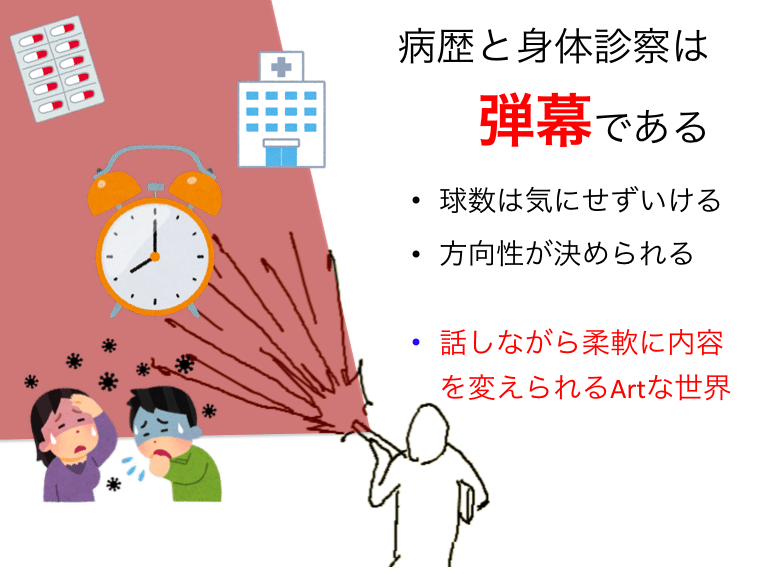 病歴と身体診察は

弾幕である

• 球数は気にせずいける

• 方向性が決められる

• 話しながら柔軟に内容を変えられるArtな世界